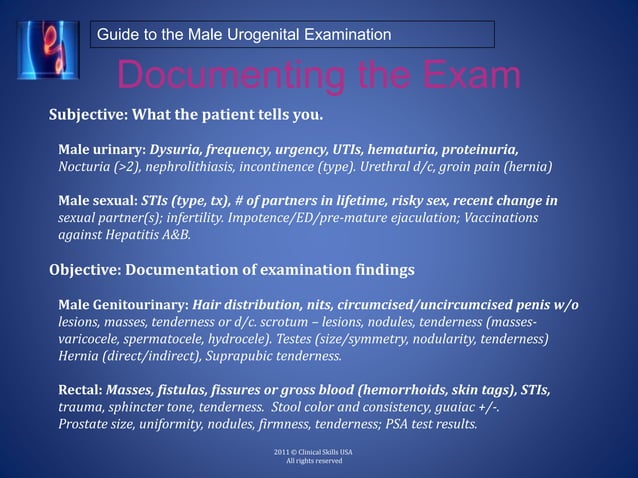 Guide to the Male Urogenital Examination

Documenting the Exam

Subjective: What the patient tells you.

Male urinary: Dysuria, frequency, urgency, UTIs, hematuria, proteinuria, Nocturia (>2), nephrolithiasis, incontinence (type). Urethral d/c, groin pain (hernia)

Male sexual: STIs (type, tx), # of partners in lifetime, risky sex, recent change in sexual partner(s); infertility. Impotence/ED/pre-mature ejaculation; Vaccinations against Hepatitis A&B.

Objective: Documentation of examination findings

Male Genitourinary: Hair distribution, nits, circumcised/uncircumcised penis w/o lesions, masses, tenderness or d/c. scrotum – lesions, nodules, tenderness (masses-varicocele, spermatocele, hydrocele). Testes (size/symmetry, nodularity, tenderness) Hernia (direct/indirect), Suprapubic tenderness.

Rectal: Masses, fistulas, fissures or gross blood (hemorrhoids, skin tags), STIs, trauma, sphincter tone, tenderness. Stool color and consistency, guaiac +/-. Prostate size, uniformity, nodules, firmness, tenderness; PSA test results.

2011 © Clinical Skills USA
All rights reserved